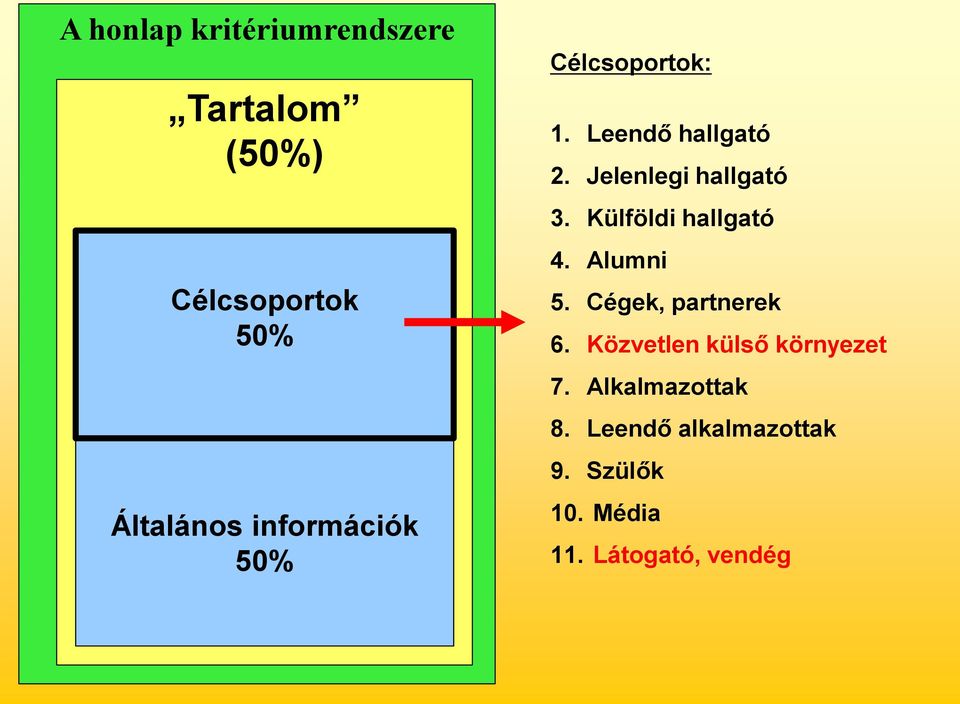 A honlap kritériumrendszere

„Tartalom”
(50%)

Célcsoportok
50%

Általános információk
50%

Célcsoportok:

1. Leendő hallgató
2. Jelenlegi hallgató
3. Külföldi hallgató
4. Alumni
5. Cégek, partnerek
6. Közvetlen külső környezet
7. Alkalmazottak
8. Leendő alkalmazottak
9. Szülők
10. Média
11. Látogató, vendég